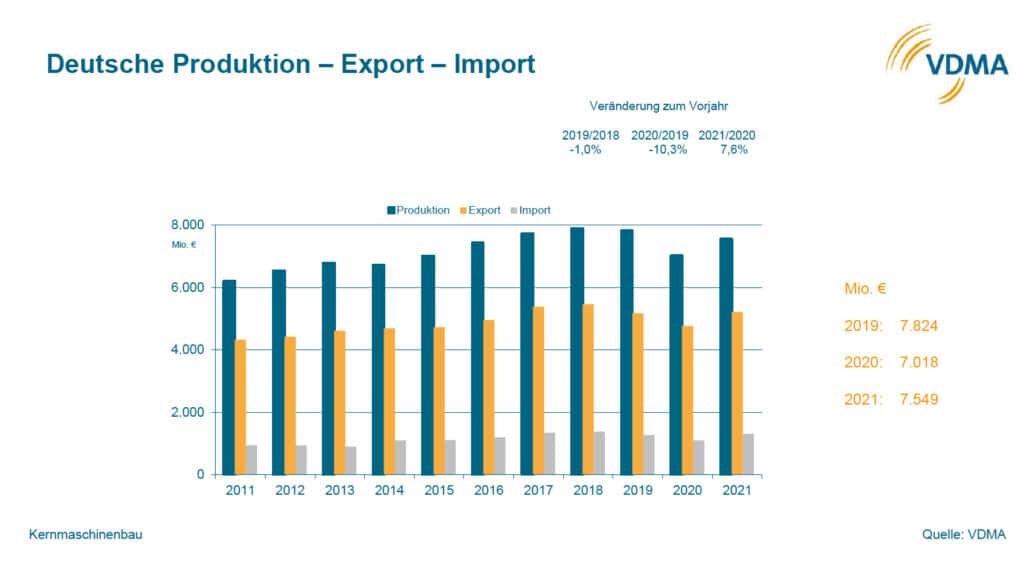 Deutsche Produktion – Export – Import

VDMA

Veränderung zum Vorjahr

| 2019/2018 | 2020/2019 | 2021/2020 |
|---|---|---|
| -1,0% | -10,3% | 7,6% |

Produktion Export Import

8.000
Mio. €
6.000
4.000
2.000
0

2011 2012 2013 2014 2015 2016 2017 2018 2019 2020 2021

Mio. €
2019: 7.824
2020: 7.018
2021: 7.549

Kernmaschinenbau

Quelle: VDMA